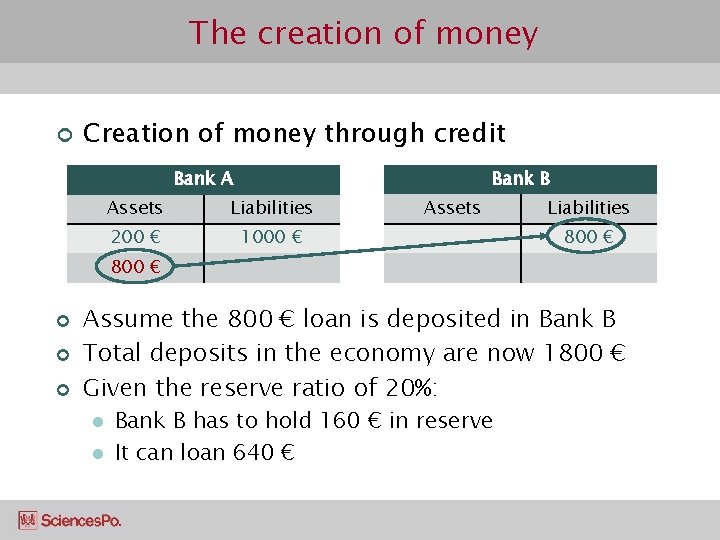 The creation of money

Creation of money through credit

| Bank A | |
|---|---|
| Assets | Liabilities |
| 200 € | 1000 € |
| 800 € | |

| Bank B | |
|---|---|
| Assets | Liabilities |
| | 800 € |
| | |

Assume the 800 € loan is deposited in Bank B

Total deposits in the economy are now 1800 €

Given the reserve ratio of 20%:

Bank B has to hold 160 € in reserve

It can loan 640 €

SciencesPo.